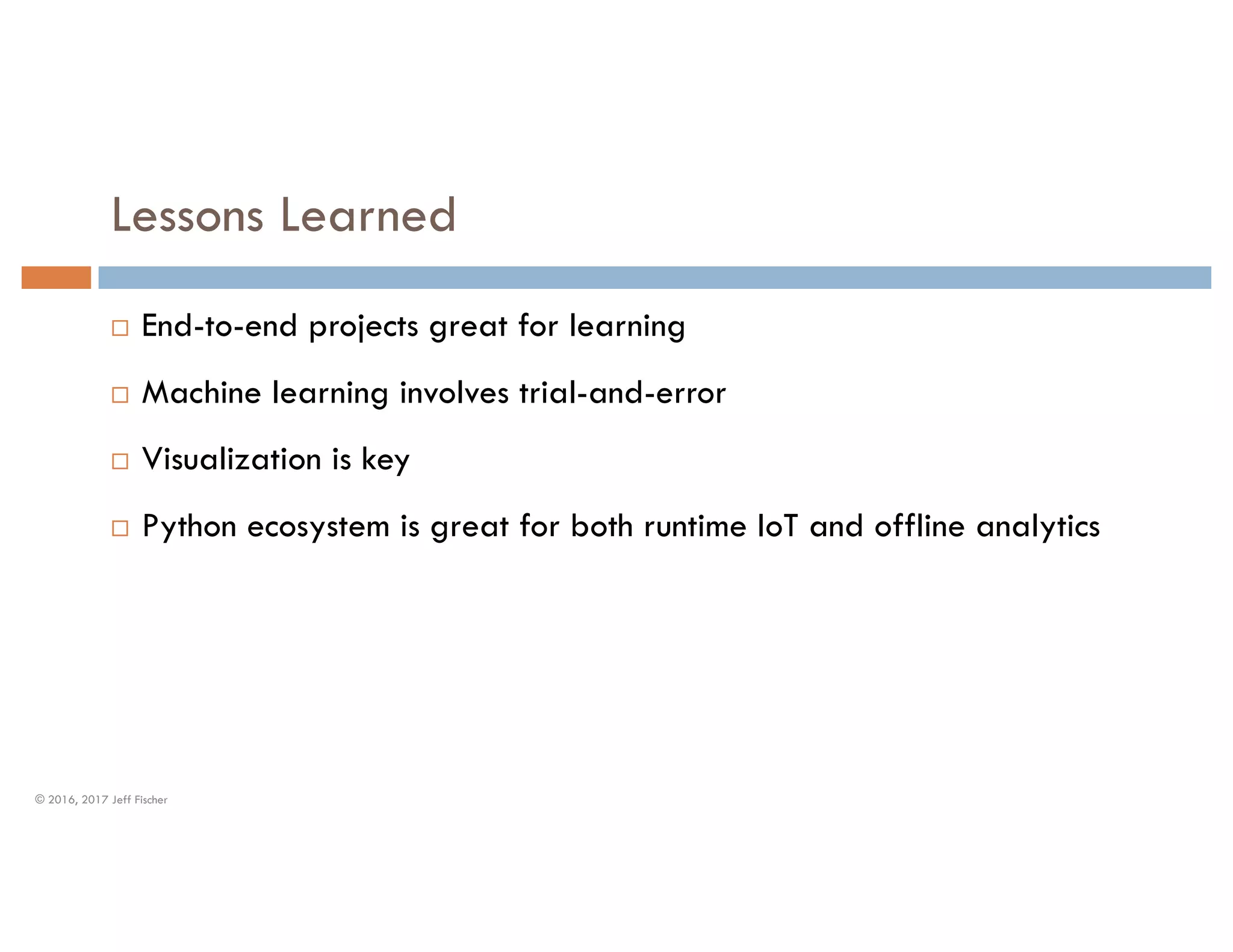 Lessons Learned

□ End-to-end projects great for learning

□ Machine learning involves trial-and-error

□ Visualization is key

□ Python ecosystem is great for both runtime IoT and offline analytics

© 2016, 2017 Jeff Fischer